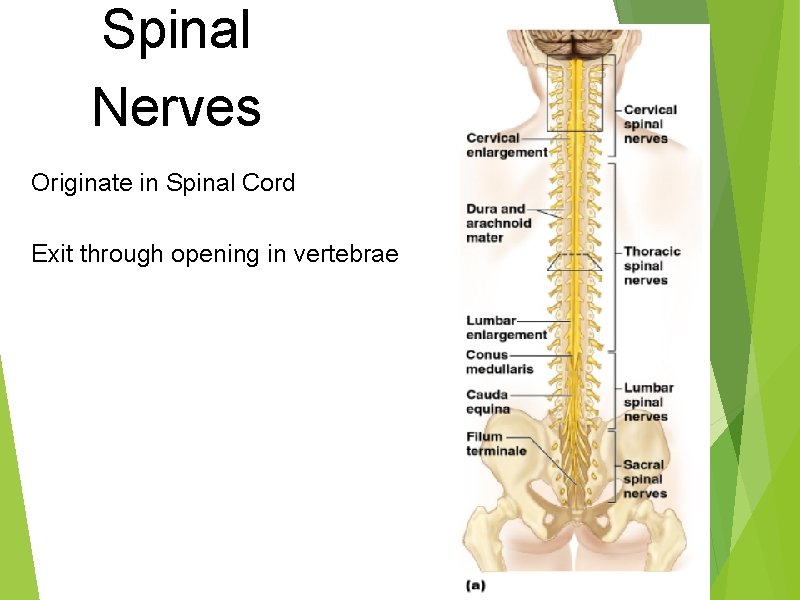 Spinal Nerves

Originate in Spinal Cord

Exit through opening in vertebrae

Cervical enlargement

Dura and arachnoid mater

Lumbar enlargement

Conus medullaris

Cauda equina

Filum terminale

Cervical spinal nerves

Thoracic spinal nerves

Lumbar spinal nerves

Sacral spinal nerves

(a)